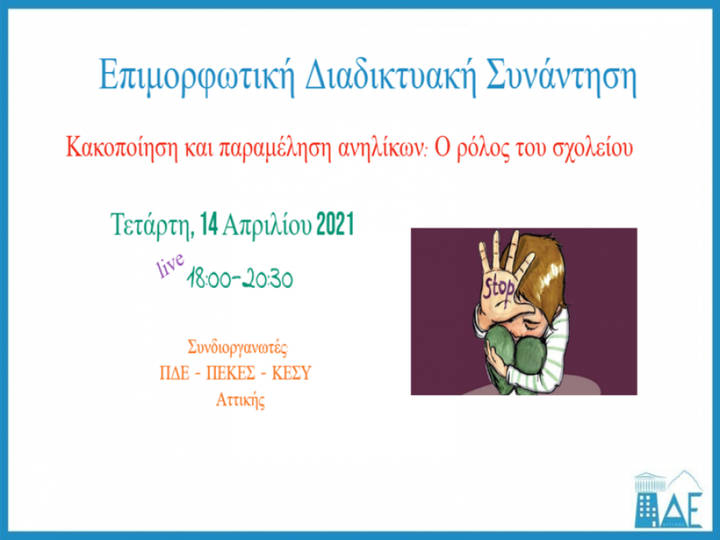 Επιμορφωτική Διαδικτυακή Συνάντηση

Κακοποίηση και παραμέληση ανηλίκων: Ο ρόλος του σχολείου

Τετάρτη, 14 Απριλίου 2021

live 18:00-20:30

Συνδιοργανωτές
ΠΔΕ - ΠΕΚΕΣ - ΚΕΣΥ
Αττικής

stop

ΠΔΕ